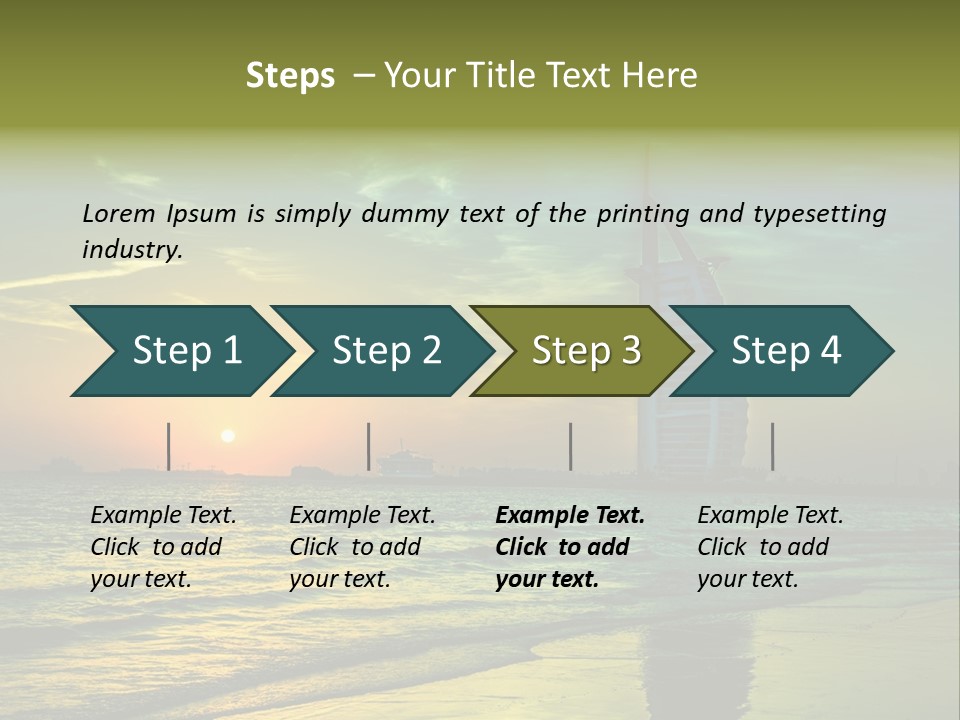 Steps – Your Title Text Here

Lorem Ipsum is simply dummy text of the printing and typesetting industry.

Step 1

Step 2

Step 3

Step 4

Example Text. Click to add your text.

Example Text. Click to add your text.

Example Text. Click to add your text.

Example Text. Click to add your text.